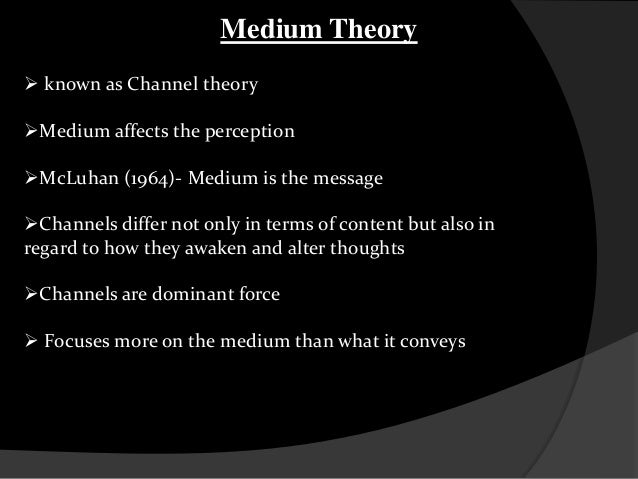 Medium Theory

➢ known as Channel theory

➢Medium affects the perception

➢McLuhan (1964)- Medium is the message

➢Channels differ not only in terms of content but also in regard to how they awaken and alter thoughts

➢Channels are dominant force

➢ Focuses more on the medium than what it conveys